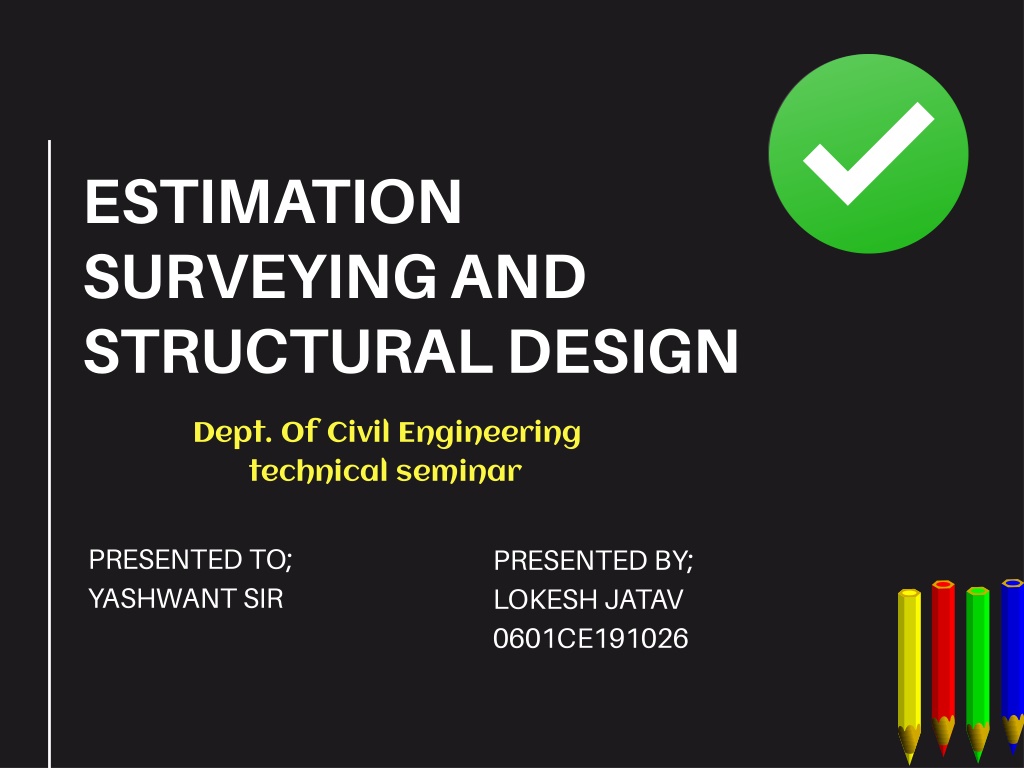 ESTIMATION SURVEYING AND STRUCTURAL DESIGN

Dept. Of Civil Engineering
technical seminar

PRESENTED TO;
YASHWANT SIR

PRESENTED BY;
LOKESH JATAV
0601CE191026